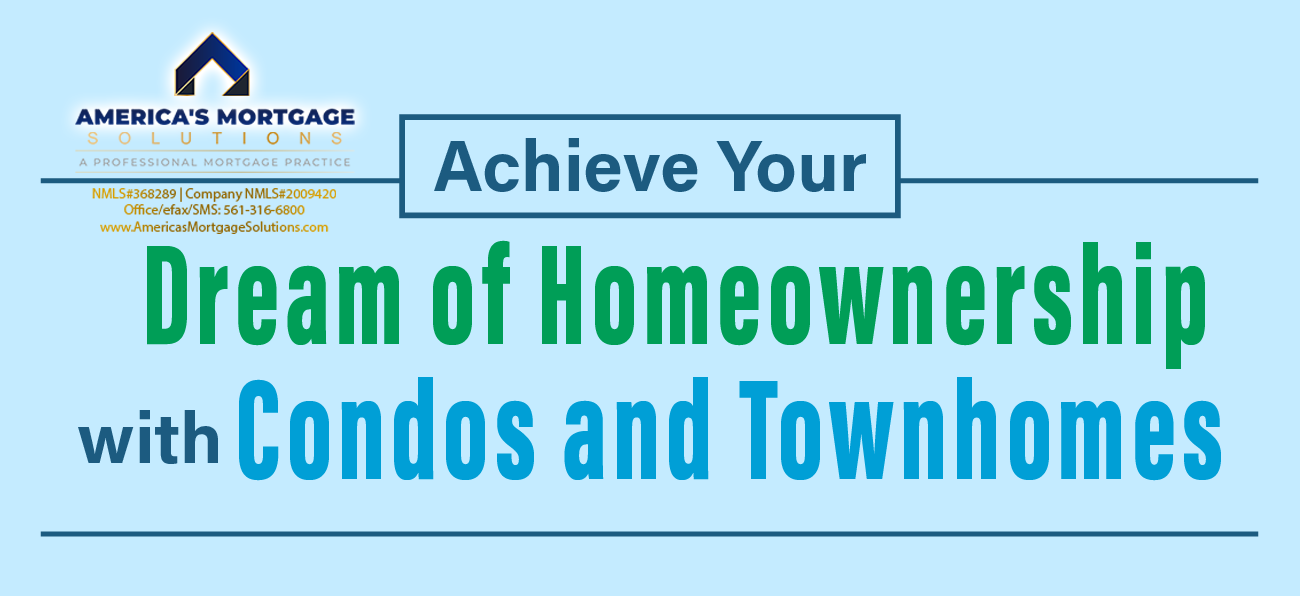 AMERICA'S MORTGAGE
SOLUTIONS
A PROFESSIONAL MORTGAGE PRACTICE
NMLS#368289 | Company NMLS#2009420
Office/efax/SMS: 561-316-6800
www.AmericasMortgageSolutions.com

Achieve Your
Dream of Homeownership
with Condos and Townhomes